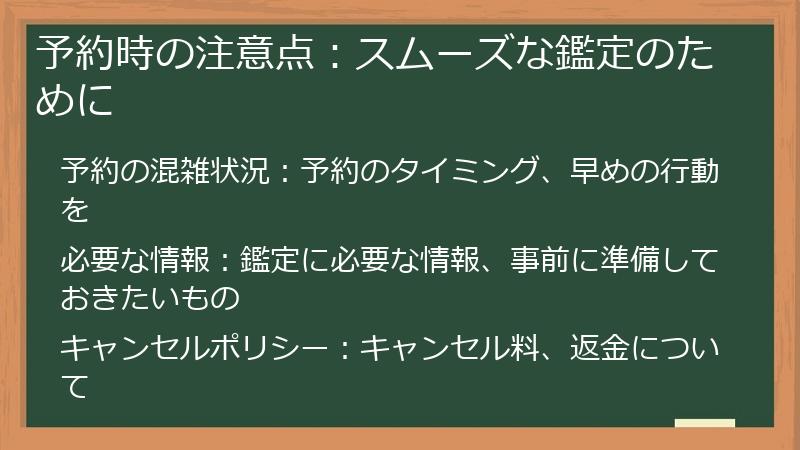 予約時の注意点：スムーズな鑑定のために

予約の混雑状況：予約のタイミング、早めの行動を

必要な情報：鑑定に必要な情報、事前に準備しておきたいもの

キャンセルポリシー：キャンセル料、返金について